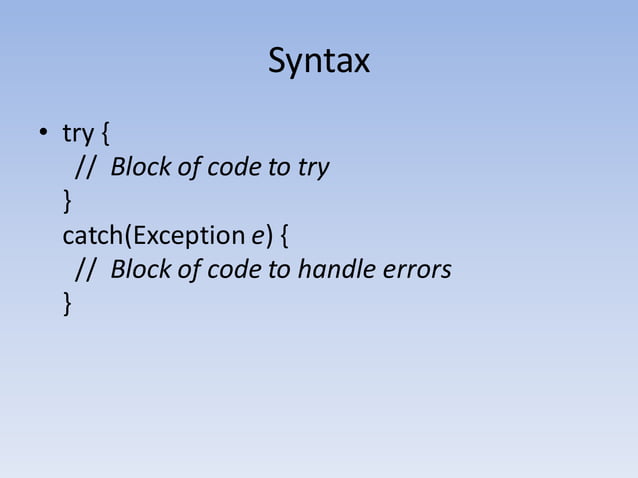 Syntax

• try {
  // Block of code to try
}
catch(Exception e) {
  // Block of code to handle errors
}